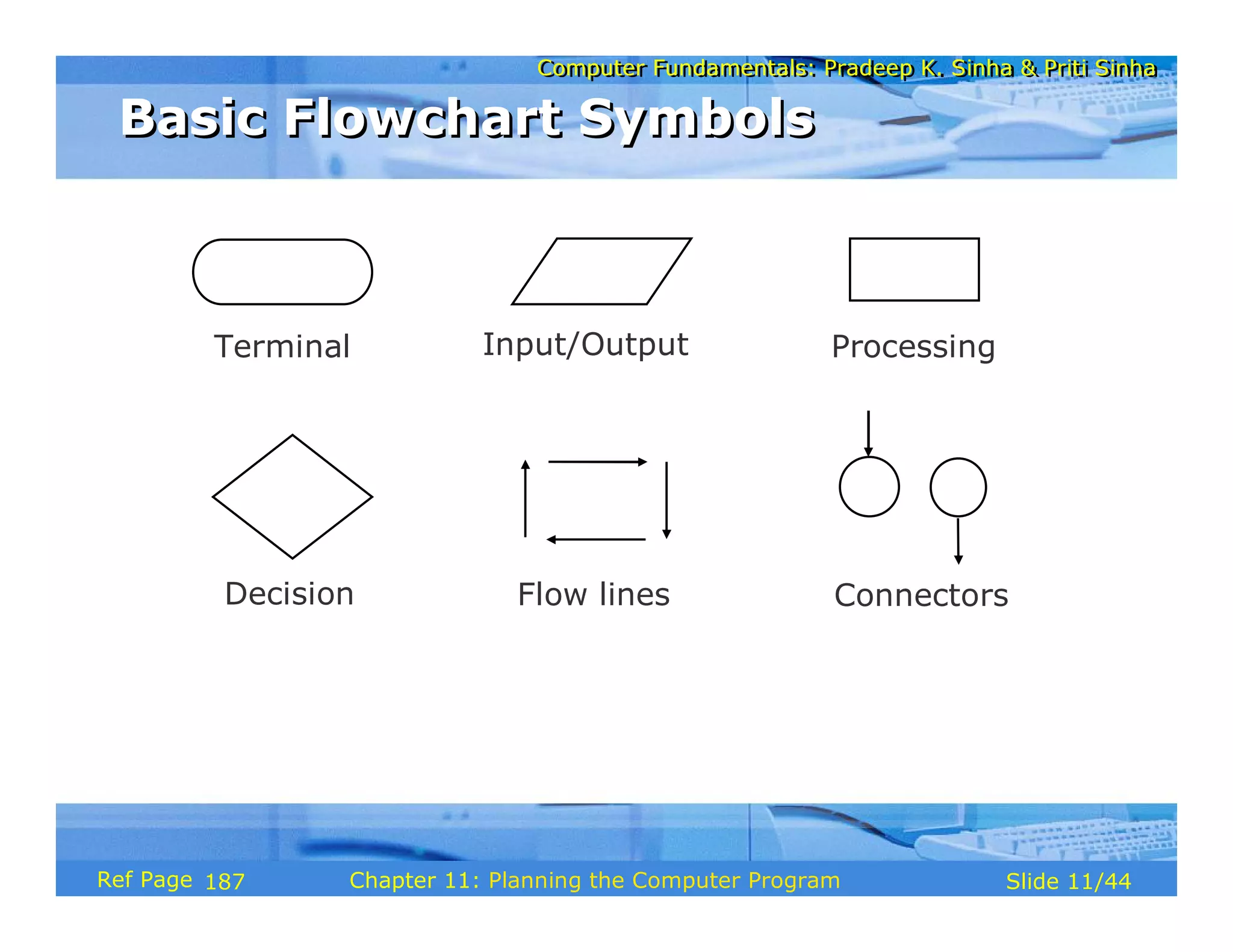 Computer Fundamentals: Pradeep K. Sinha & Priti Sinha

Basic Flowchart Symbols

Terminal

Input/Output

Processing

Decision

Flow lines

Connectors

Ref Page 187

Chapter 11: Planning the Computer Program

Slide 11/44